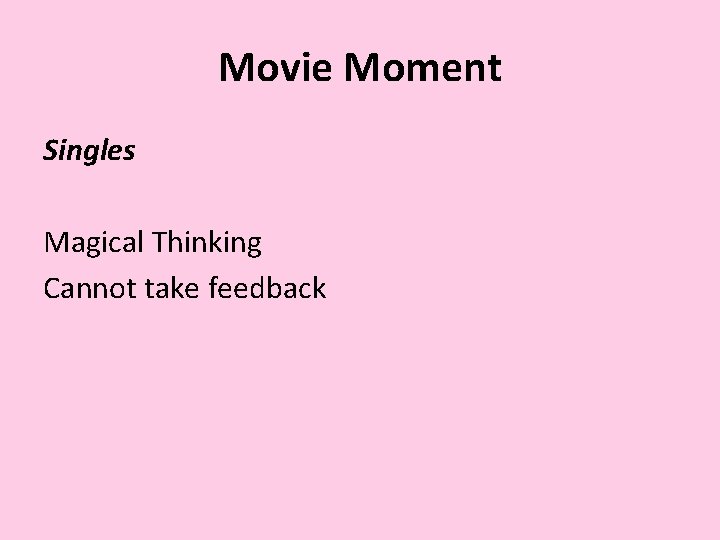 Movie Moment

Singles

Magical Thinking
Cannot take feedback